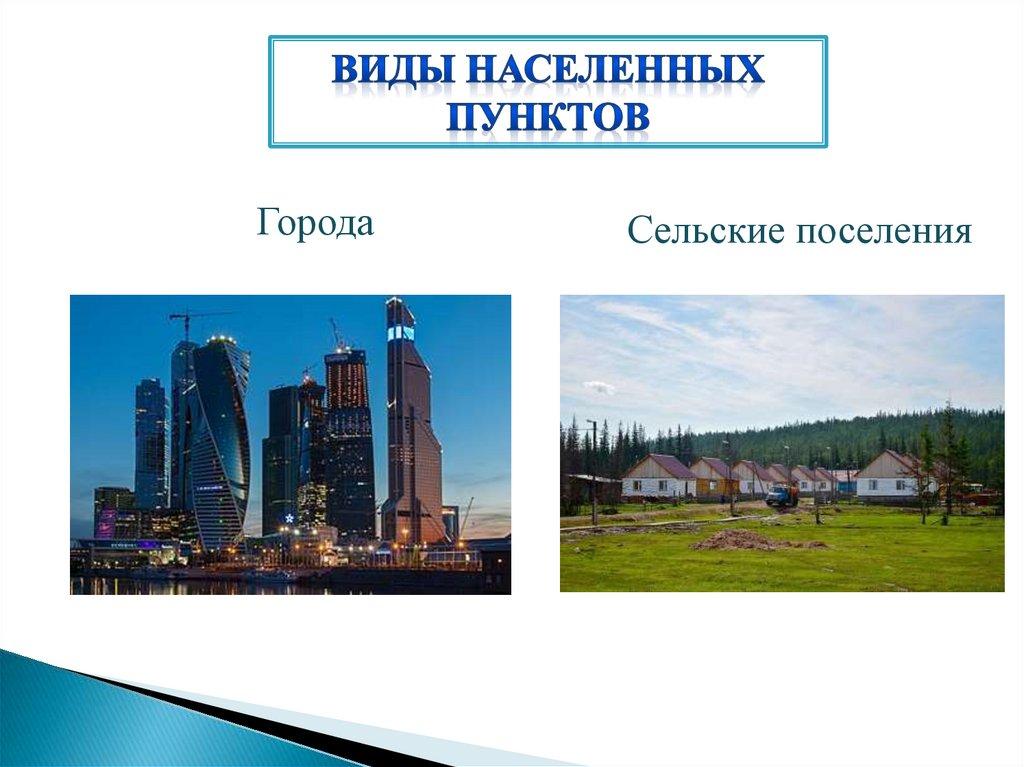 ВИДЫ НАСЕЛЕННЫХ ПУНКТОВ

Города

Сельские поселения